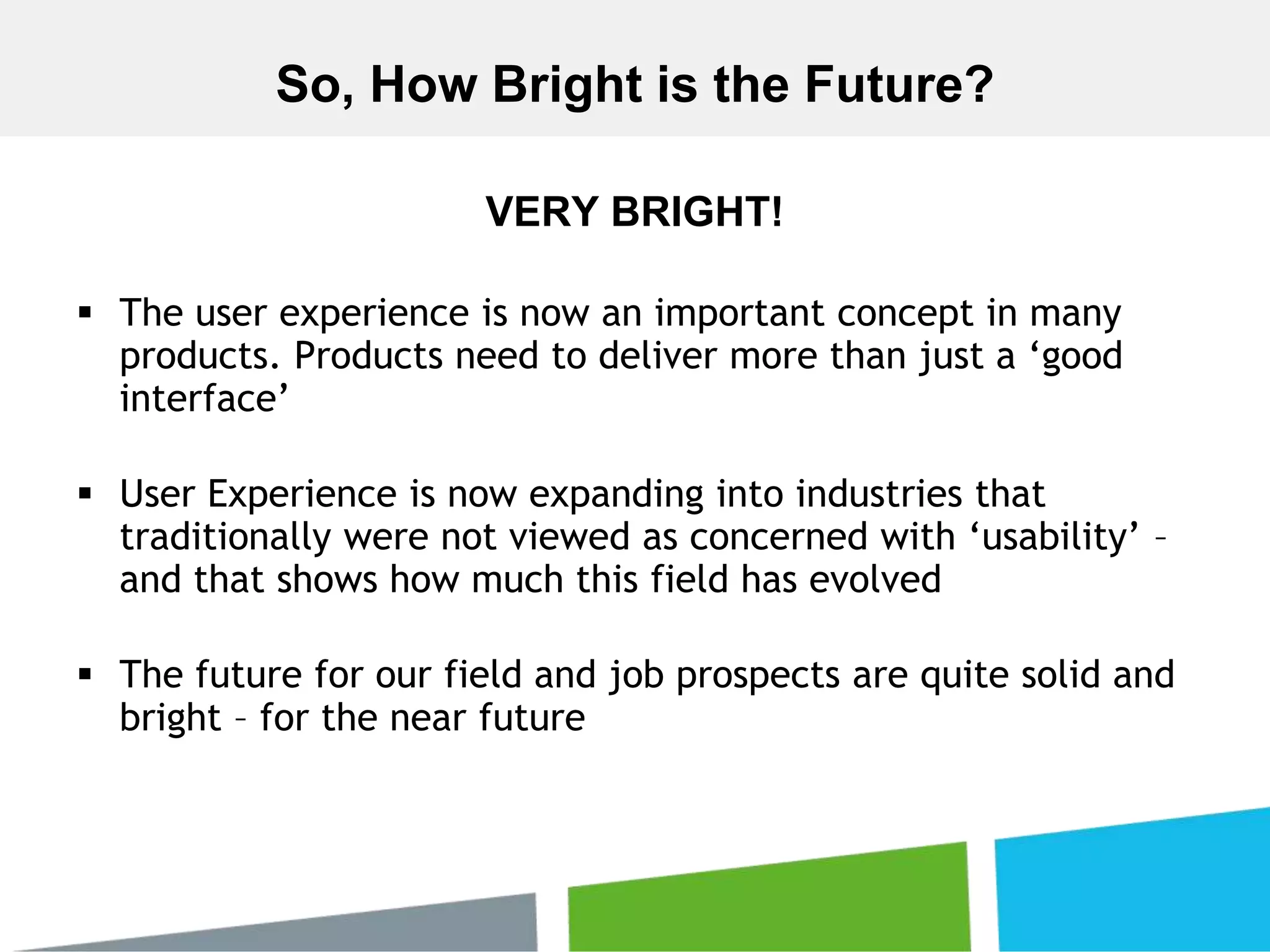 So, How Bright is the Future?

VERY BRIGHT!

▪ The user experience is now an important concept in many products. Products need to deliver more than just a ‘good interface’

▪ User Experience is now expanding into industries that traditionally were not viewed as concerned with ‘usability’ – and that shows how much this field has evolved

▪ The future for our field and job prospects are quite solid and bright – for the near future